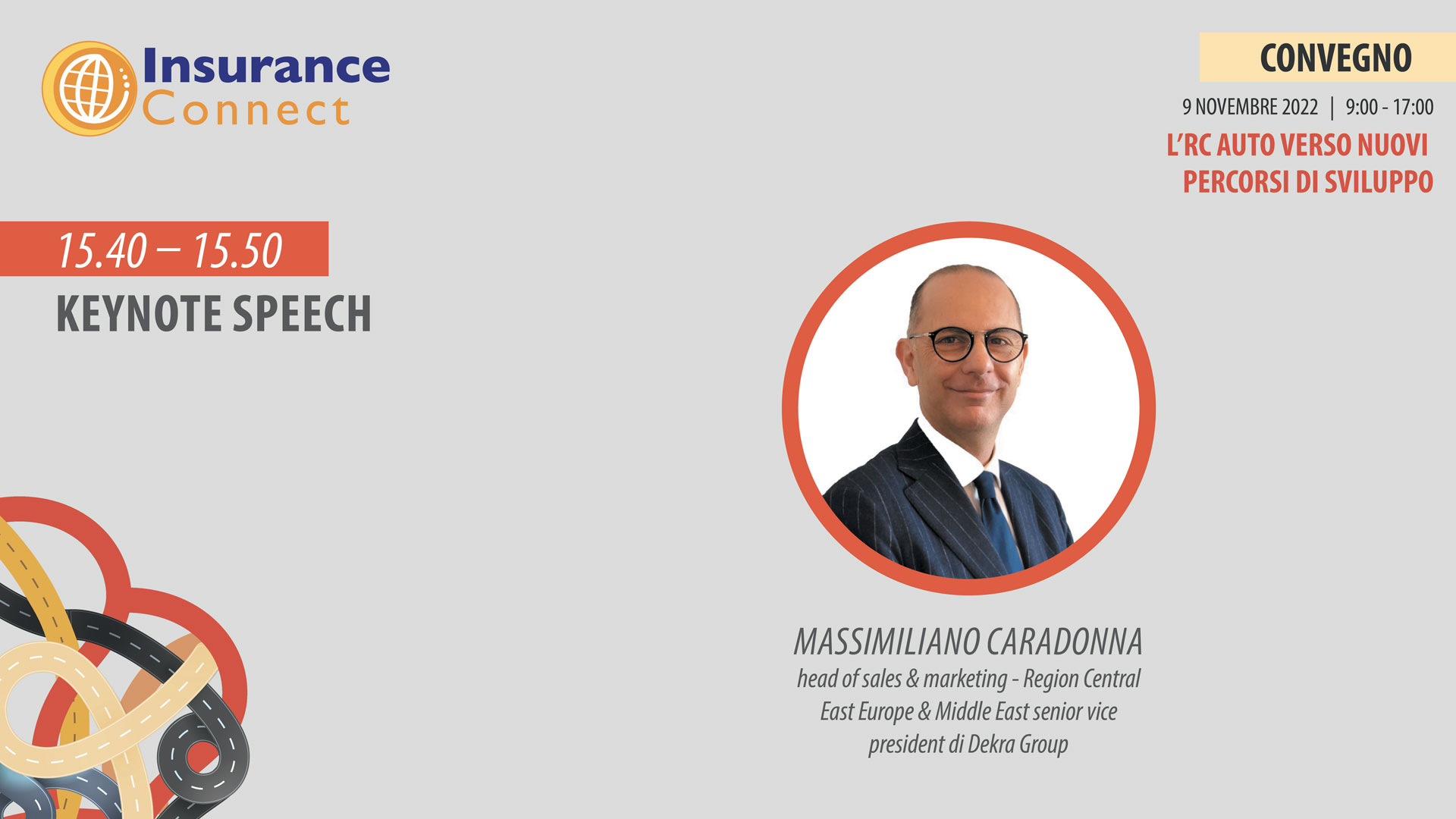 Insurance Connect

CONVEGNO

9 NOVEMBRE 2022 | 9:00 - 17:00

L'RC AUTO VERSO NUOVI PERCORSI DI SVILUPPO

15.40 – 15.50

KEYNOTE SPEECH

MASSIMILIANO CARADONNA

head of sales & marketing - Region Central East Europe & Middle East senior vice president di Dekra Group